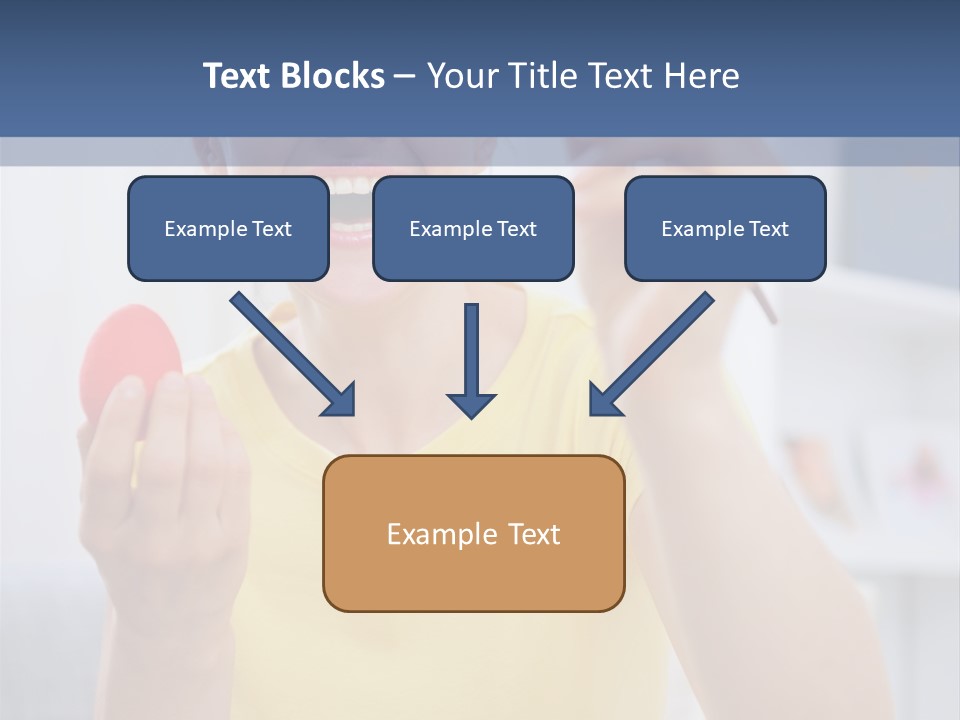 Text Blocks – Your Title Text Here

Example Text

Example Text

Example Text

Example Text